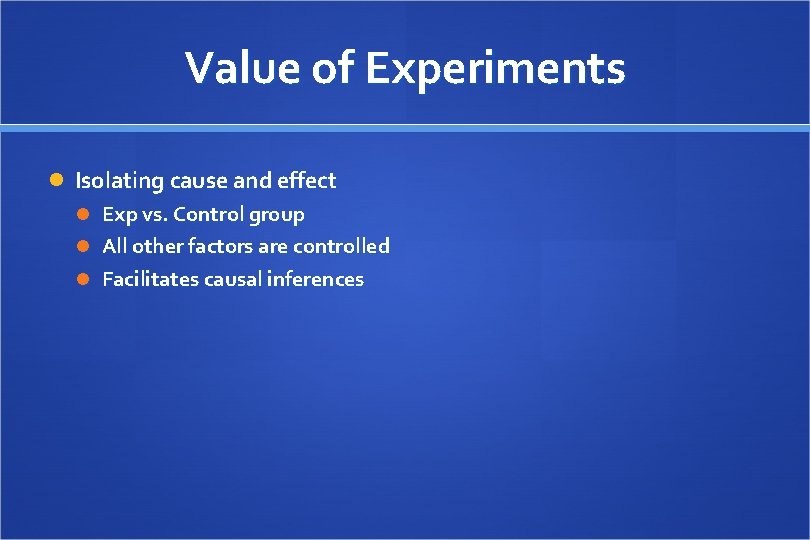 Value of Experiments

Isolating cause and effect

Exp vs. Control group

All other factors are controlled

Facilitates causal inferences